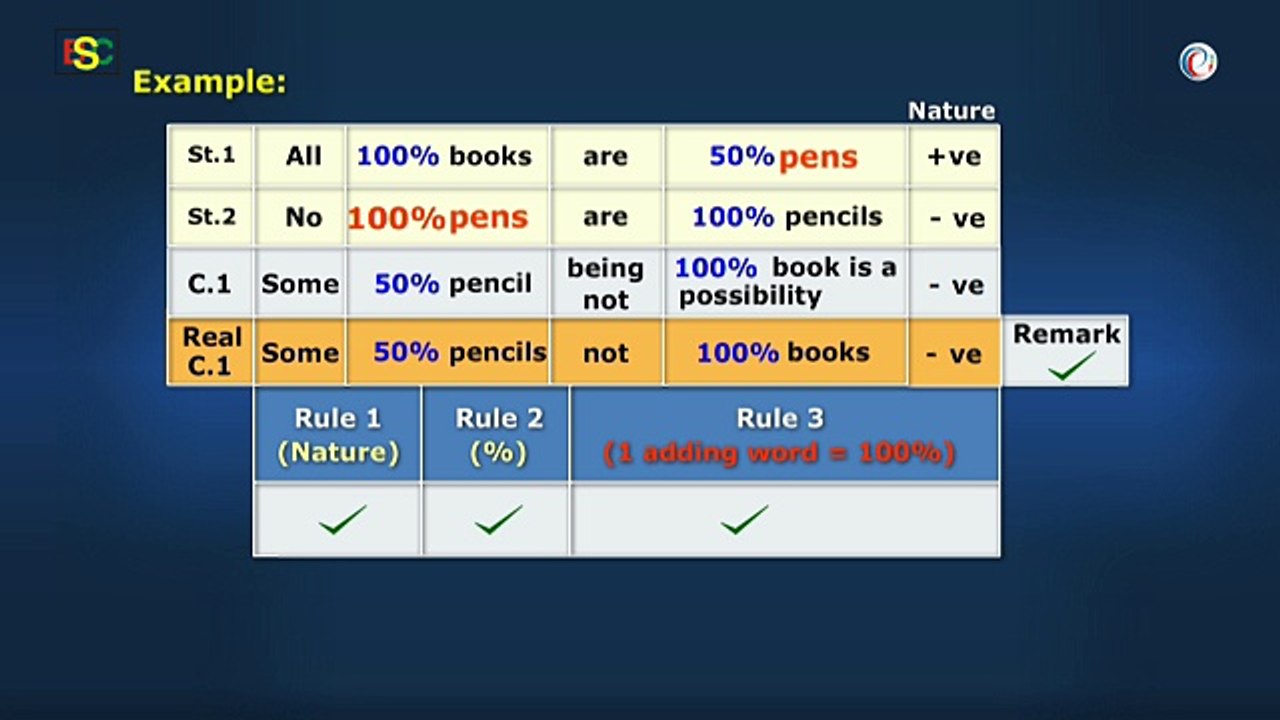 BSC

Example:

| | | | | | Nature | |
|---|---|---|---|---|---|---|
| St.1 | All | 100% books | are | 50% pens | +ve | |
| St.2 | No | 100% pens | are | 100% pencils | - ve | |
| C.1 | Some | 50% pencil | being not | 100% book is a possibility | - ve | |
| Real C.1 | Some | 50% pencils | not | 100% books | - ve | Remark ✓ |

| Rule 1 (Nature) | Rule 2 (%) | Rule 3 (1 adding word = 100%) |
|---|---|---|
| ✓ | ✓ | ✓ |